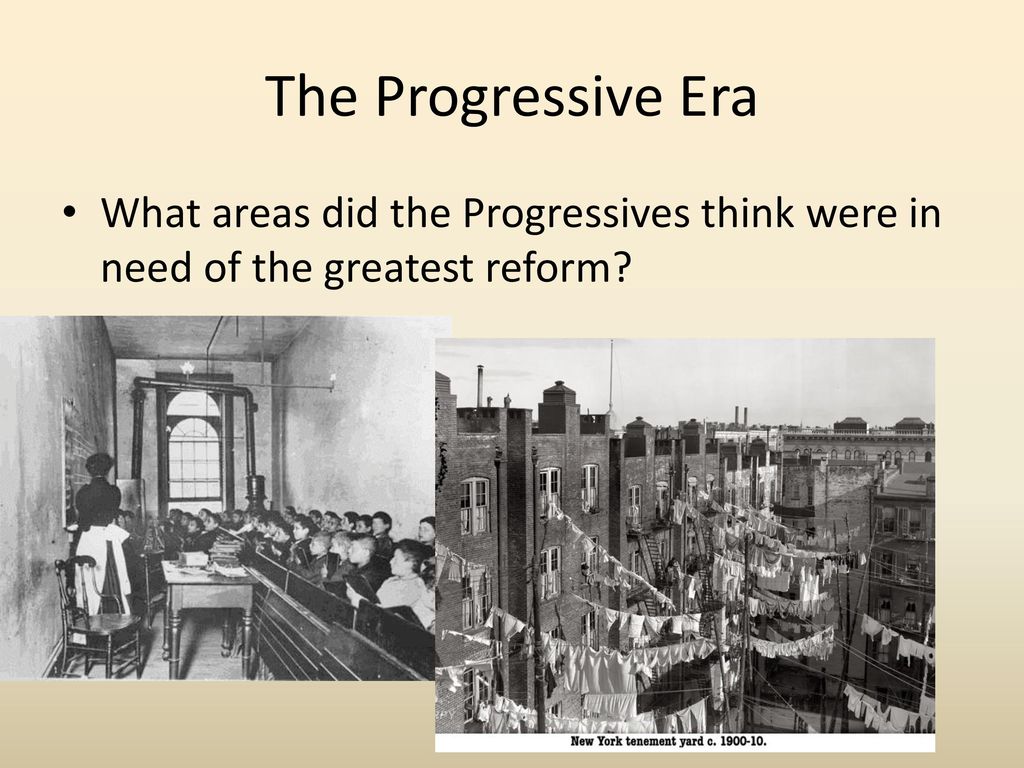 The Progressive Era

• What areas did the Progressives think were in need of the greatest reform?

New York tenement yard c. 1900-10.